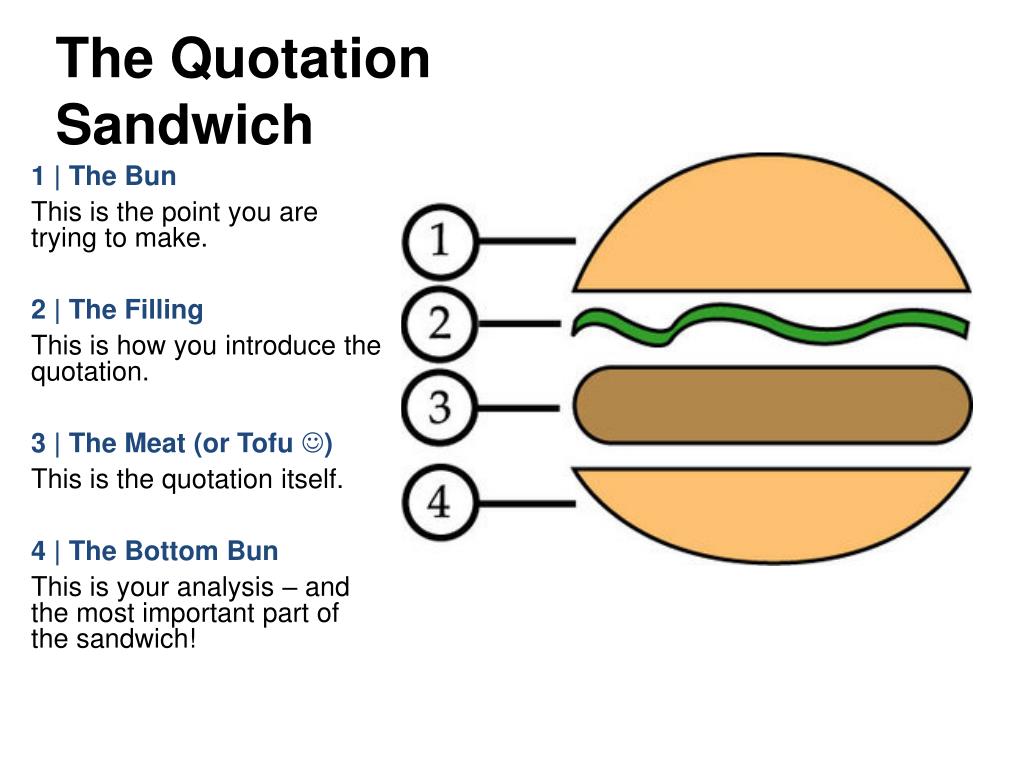 The Quotation Sandwich

1 | The Bun

This is the point you are trying to make.

2 | The Filling

This is how you introduce the quotation.

3 | The Meat (or Tofu ☺)

This is the quotation itself.

4 | The Bottom Bun

This is your analysis – and the most important part of the sandwich!

1

2

3

4